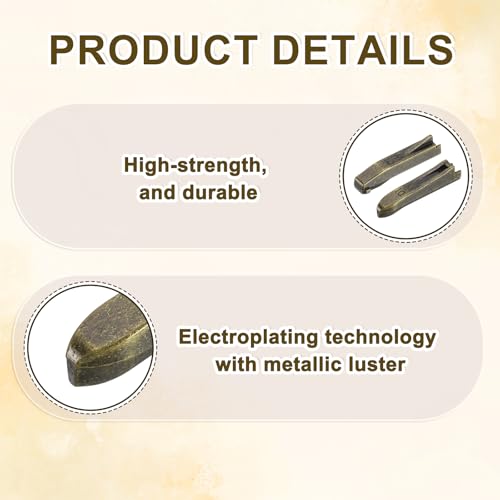 PRODUCT DETAILS

High-strength, and durable

Electroplating technology with metallic luster